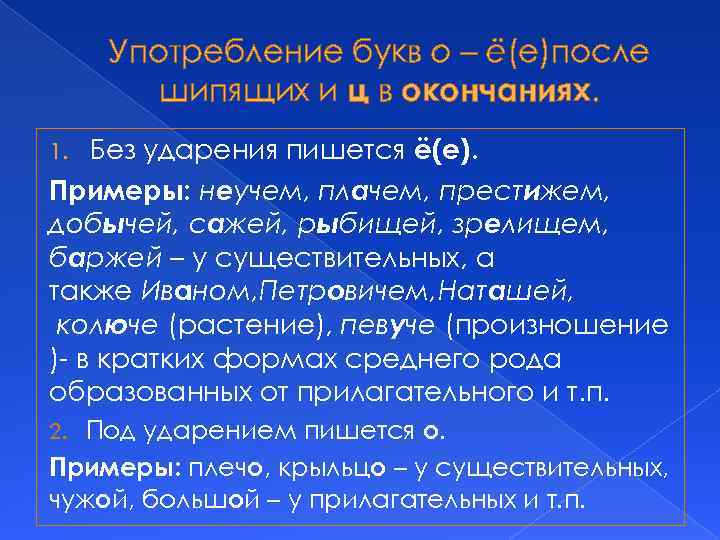 Употребление букв о – ё(е)после шипящих и ц в окончаниях.

1. Без ударения пишется ё(е).

Примеры: неучем, плачем, престижем, добычей, сажей, рыбищей, зрелищем, баржей – у существительных, а также Иваном,Петровичем,Наташей, колюче (растение), певуче (произношение )- в кратких формах среднего рода образованных от прилагательного и т.п.

2. Под ударением пишется о.

Примеры: плечо, крыльцо – у существительных, чужой, большой – у прилагательных и т.п.